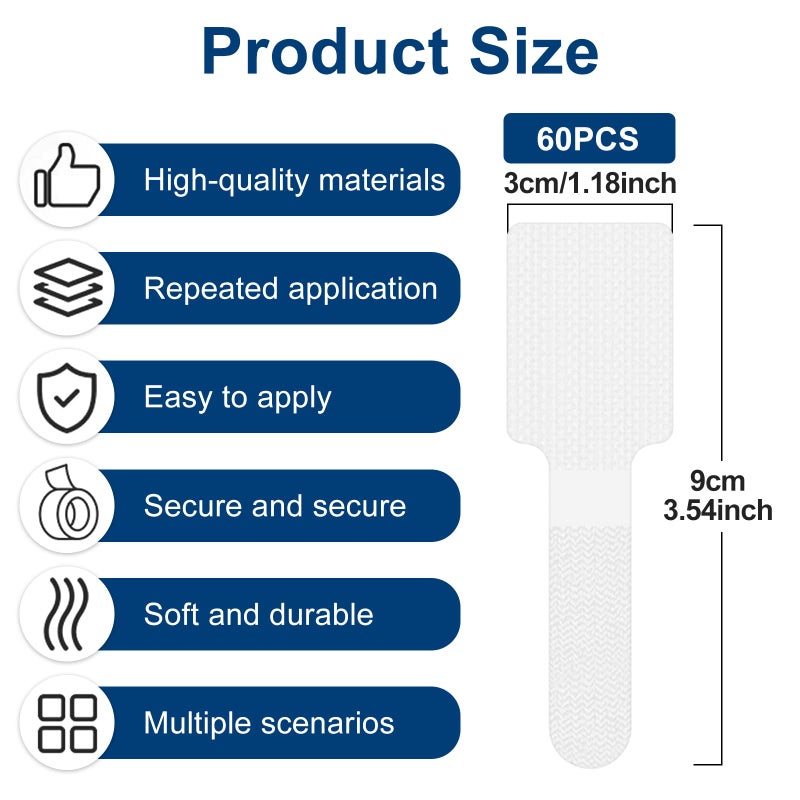 Product Size

High-quality materials

Repeated application

Easy to apply

Secure and secure

Soft and durable

Multiple scenarios

60PCS

3cm/1.18inch

9cm
3.54inch